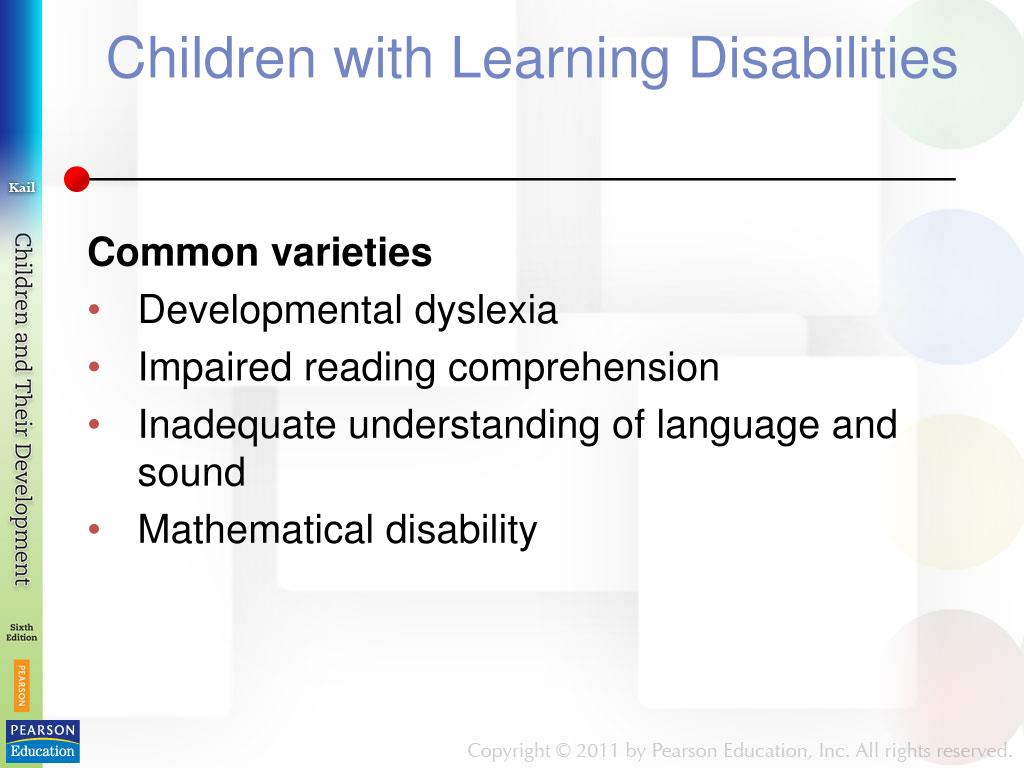 Children with Learning Disabilities

Kail

Children and Their Development

Sixth Edition

PEARSON

PEARSON Education

Common varieties

• Developmental dyslexia
• Impaired reading comprehension
• Inadequate understanding of language and sound
• Mathematical disability

Copyright © 2011 by Pearson Education, Inc. All rights reserved.